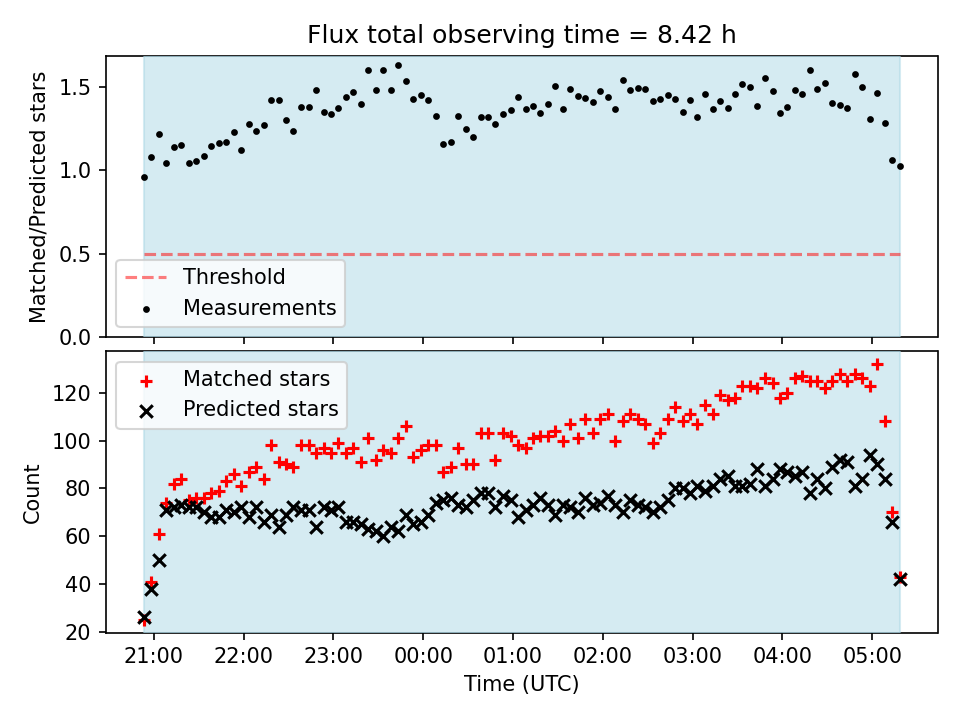 Flux total observing time = 8.42 h

Matched/Predicted stars

1.5
1.0
0.5
0.0

Threshold
Measurements

Matched stars
Predicted stars

Count

120
100
80
60
40
20

21:00
22:00
23:00
00:00
01:00
02:00
03:00
04:00
05:00

Time (UTC)